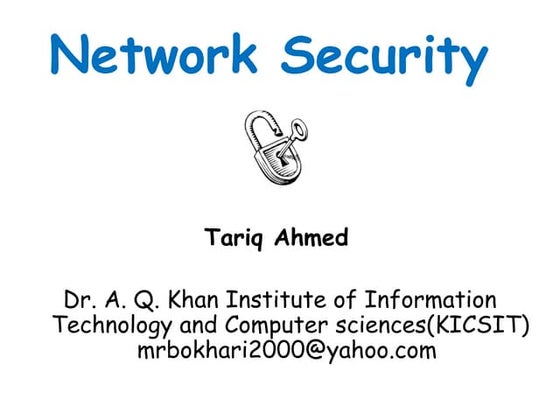 Network Security

Tariq Ahmed

Dr. A. Q. Khan Institute of Information Technology and Computer sciences(KICSIT)
mrbokhari2000@yahoo.com